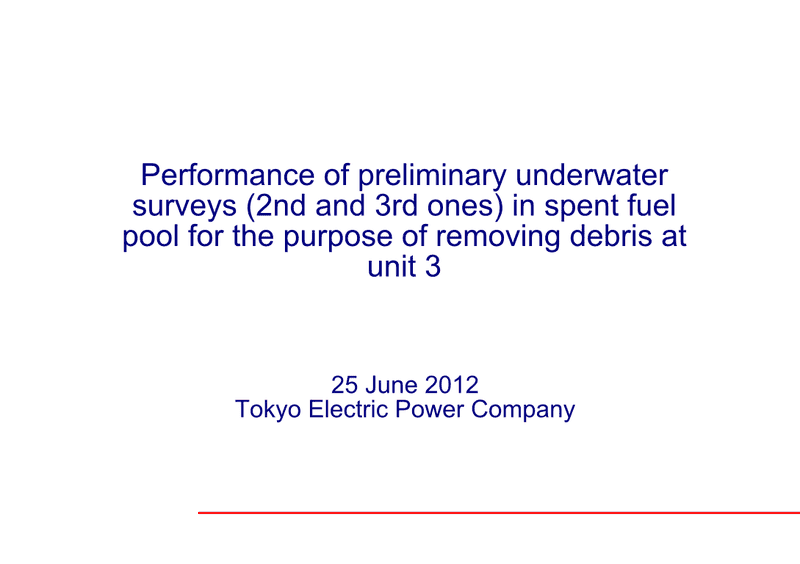 Performance of preliminary underwater surveys (2nd and 3rd ones) in spent fuel pool for the purpose of removing debris at unit 3

25 June 2012
Tokyo Electric Power Company